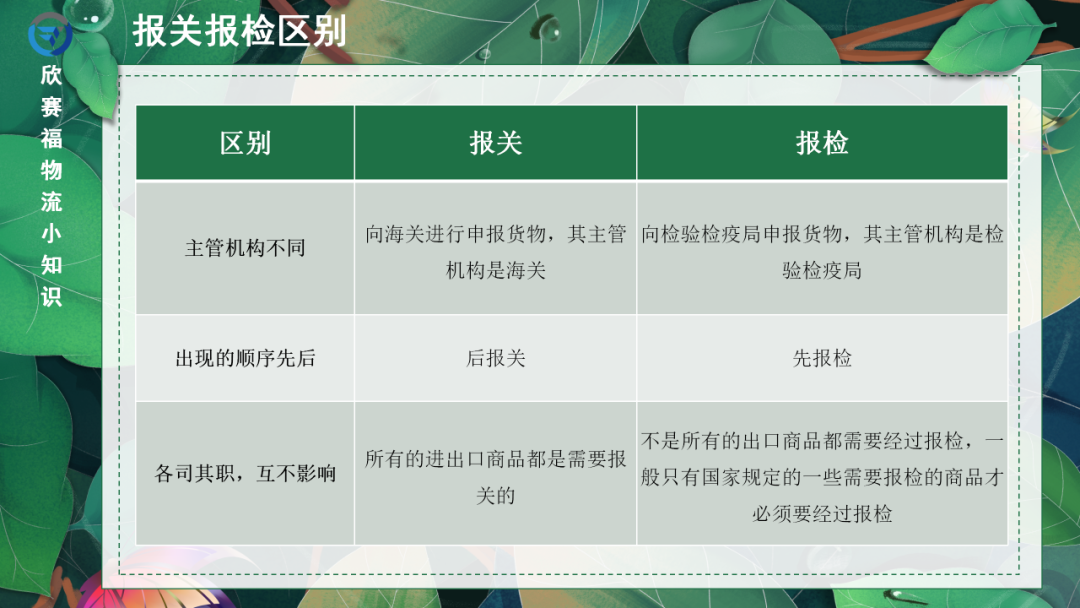 欣赛福物流小知识

报关报检区别

| 区别 | 报关 | 报检 |
|---|---|---|
| 主管机构不同 | 向海关进行申报货物，其主管机构是海关 | 向检验检疫局申报货物，其主管机构是检验检疫局 |
| 出现的顺序先后 | 后报关 | 先报检 |
| 各司其职，互不影响 | 所有的进出口商品都是需要报关的 | 不是所有的出口商品都需要经过报检，一般只有国家规定的一些需要报检的商品才必须要经过报检 |